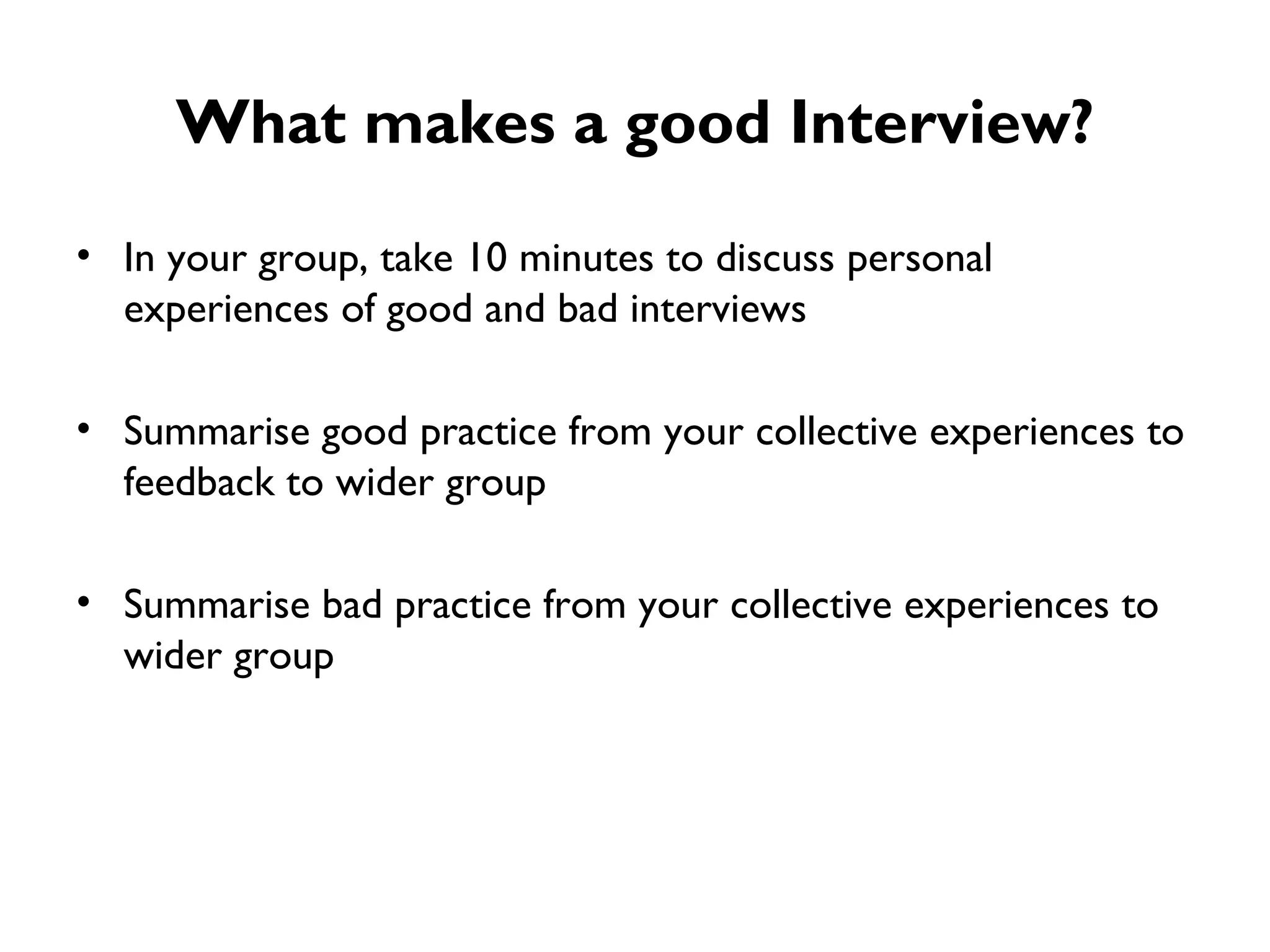 What makes a good Interview?

• In your group, take 10 minutes to discuss personal experiences of good and bad interviews

• Summarise good practice from your collective experiences to feedback to wider group

• Summarise bad practice from your collective experiences to wider group